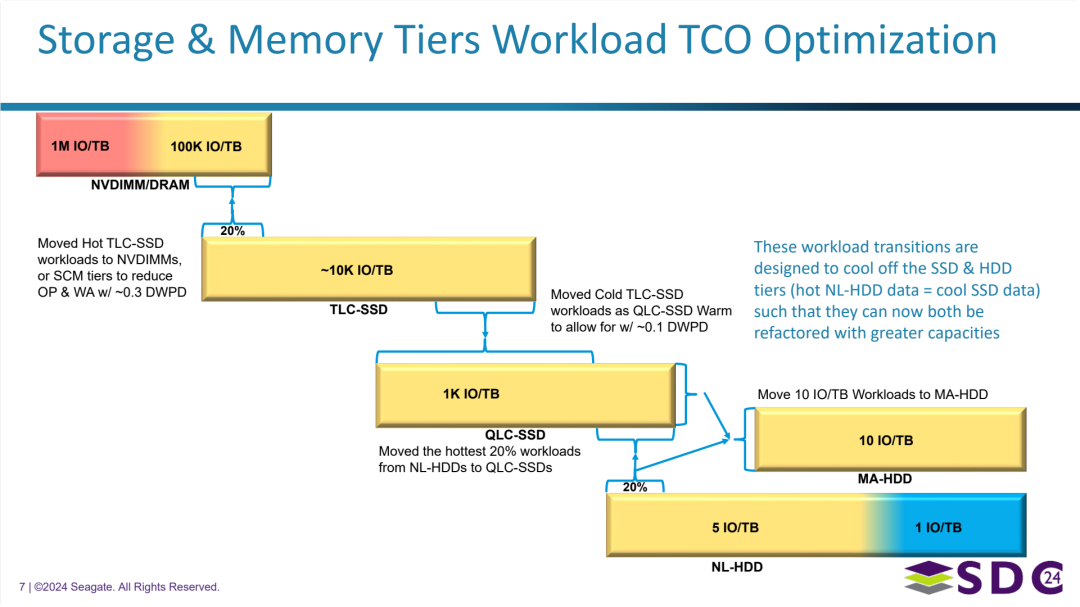 Storage & Memory Tiers Workload TCO Optimization

1M IO/TB

100K IO/TB

NVDIMM/DRAM

20%

Moved Hot TLC-SSD workloads to NVDIMMs, or SCM tiers to reduce OP & WA w/ ~0.3 DWPD

~10K IO/TB

TLC-SSD

Moved Cold TLC-SSD workloads as QLC-SSD Warm to allow for w/ ~0.1 DWPD

These workload transitions are designed to cool off the SSD & HDD tiers (hot NL-HDD data = cool SSD data) such that they can now both be refactored with greater capacities

1K IO/TB

QLC-SSD

Moved the hottest 20% workloads from NL-HDDs to QLC-SSDs

Move 10 IO/TB Workloads to MA-HDD

10 IO/TB

MA-HDD

20%

5 IO/TB

1 IO/TB

NL-HDD

7 | ©2024 Seagate. All Rights Reserved.

SDC 24